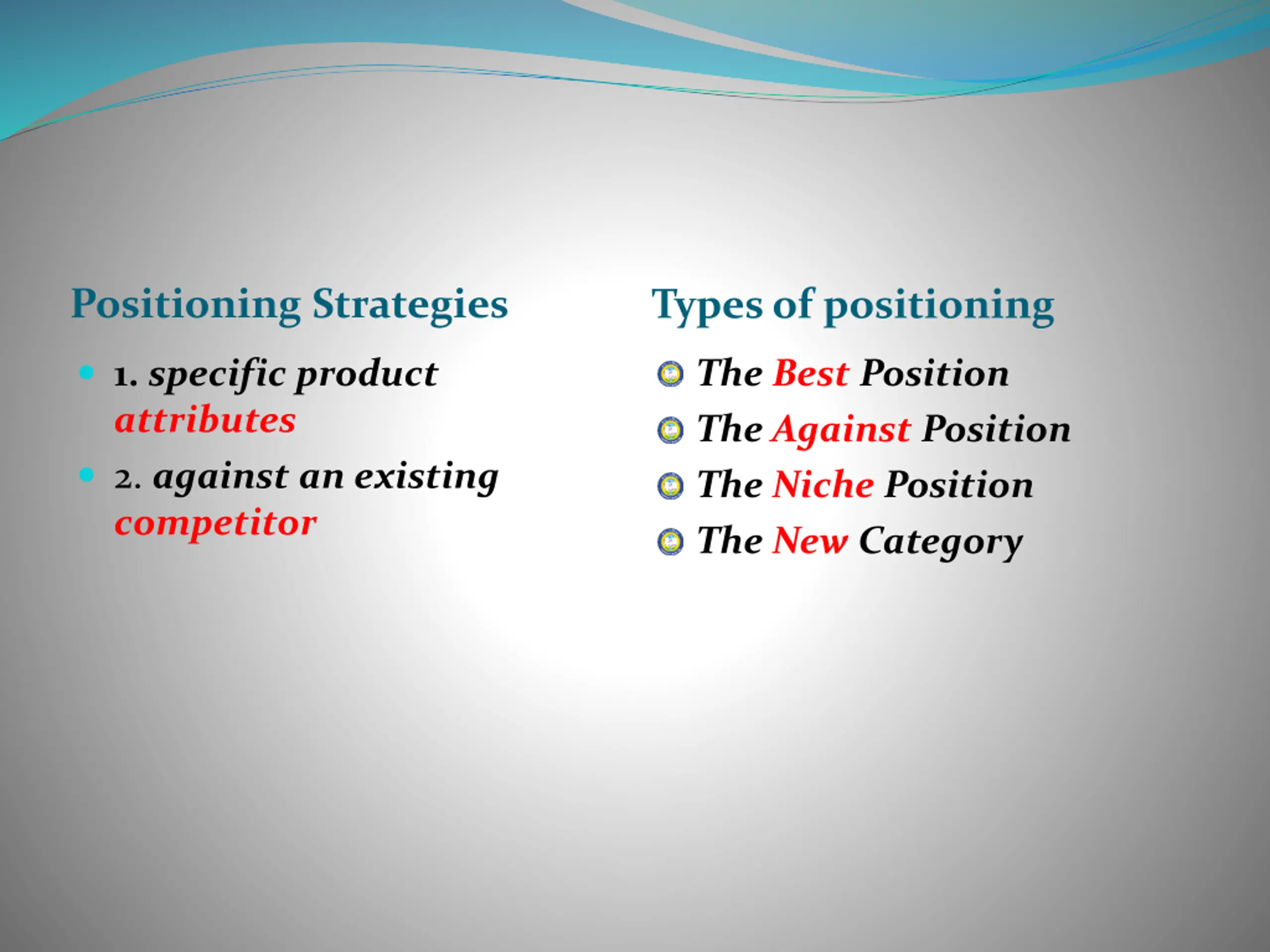 Positioning Strategies

- 1. specific product attributes
- 2. against an existing competitor

Types of positioning

- The Best Position
- The Against Position
- The Niche Position
- The New Category